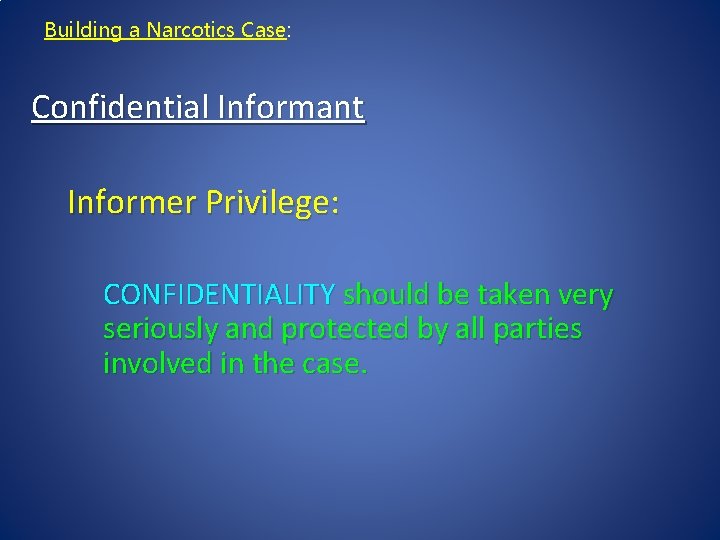 Building a Narcotics Case:

Confidential Informant

Informer Privilege:

CONFIDENTIALITY should be taken very seriously and protected by all parties involved in the case.